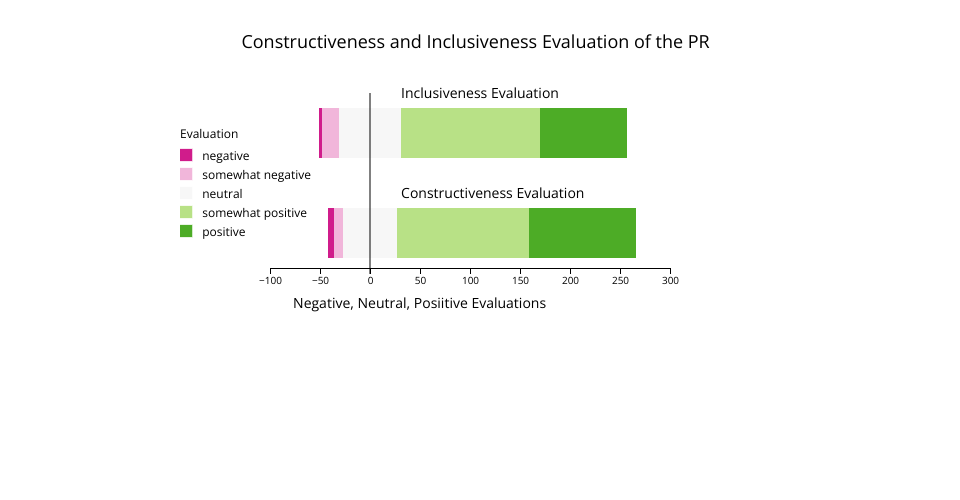 Constructiveness and Inclusiveness Evaluation of the PR

Inclusiveness Evaluation

Evaluation
negative
somewhat negative
neutral
somewhat positive
positive

Constructiveness Evaluation

−100 −50 0 50 100 150 200 250 300

Negative, Neutral, Posiitive Evaluations